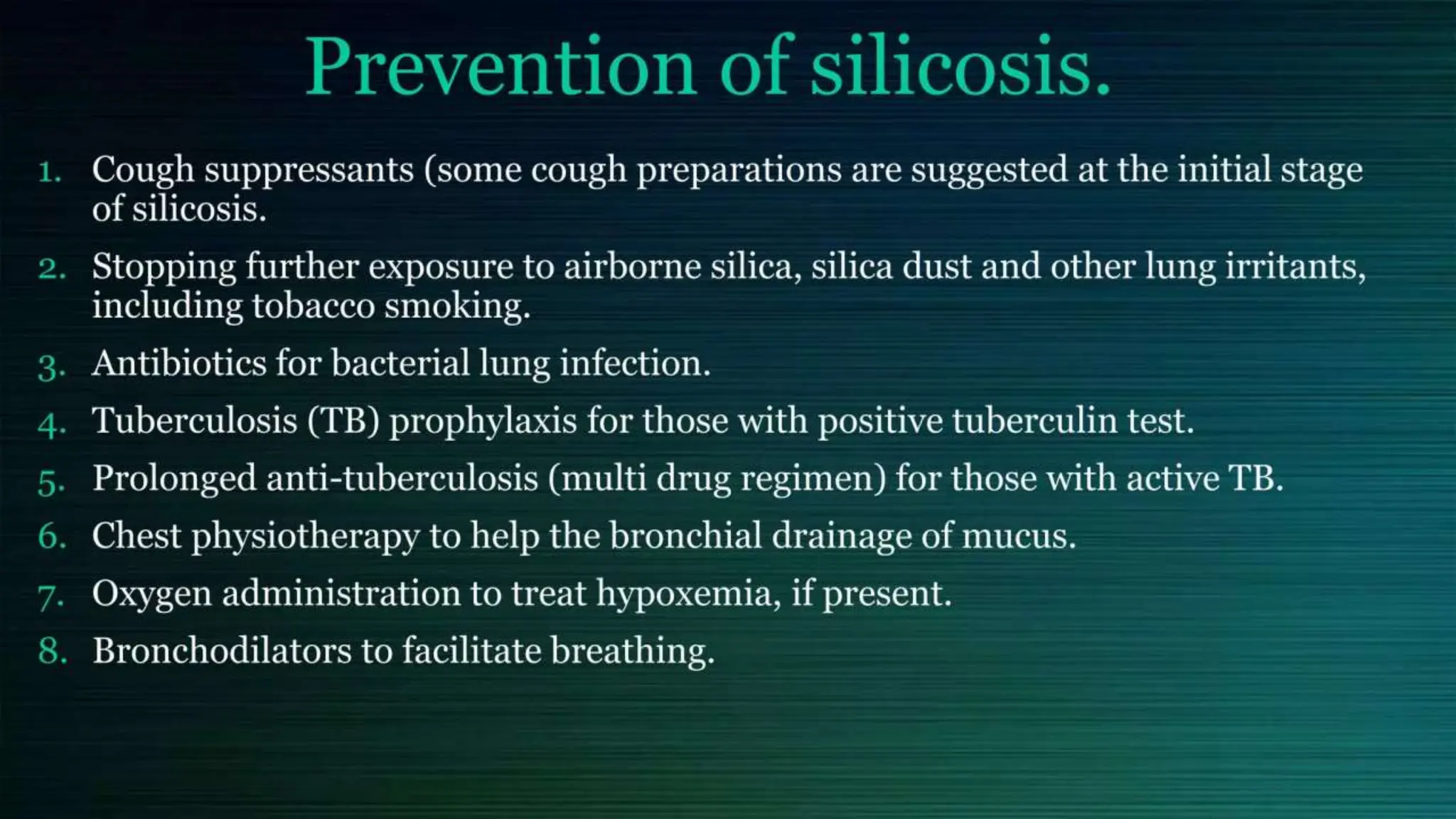 Prevention of silicosis.

1. Cough suppressants (some cough preparations are suggested at the initial stage of silicosis.

2. Stopping further exposure to airborne silica, silica dust and other lung irritants, including tobacco smoking.

3. Antibiotics for bacterial lung infection.

4. Tuberculosis (TB) prophylaxis for those with positive tuberculin test.

5. Prolonged anti-tuberculosis (multi drug regimen) for those with active TB.

6. Chest physiotherapy to help the bronchial drainage of mucus.

7. Oxygen administration to treat hypoxemia, if present.

8. Bronchodilators to facilitate breathing.